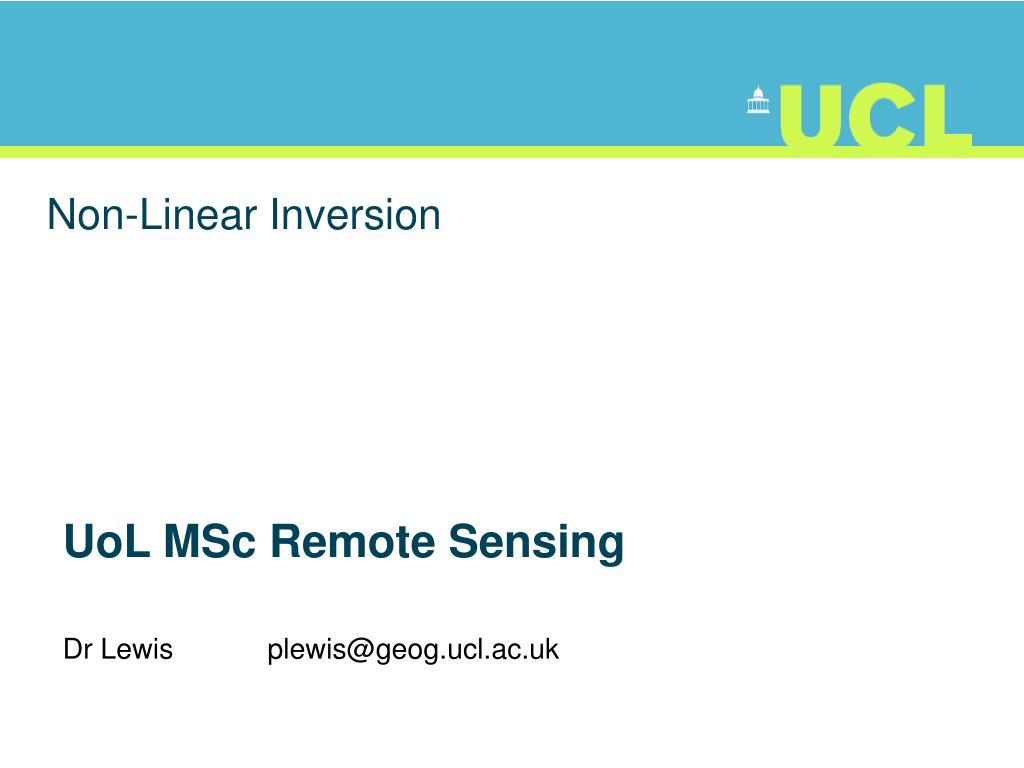 UCL

Non-Linear Inversion

UoL MSc Remote Sensing

Dr Lewis plewis@geog.ucl.ac.uk